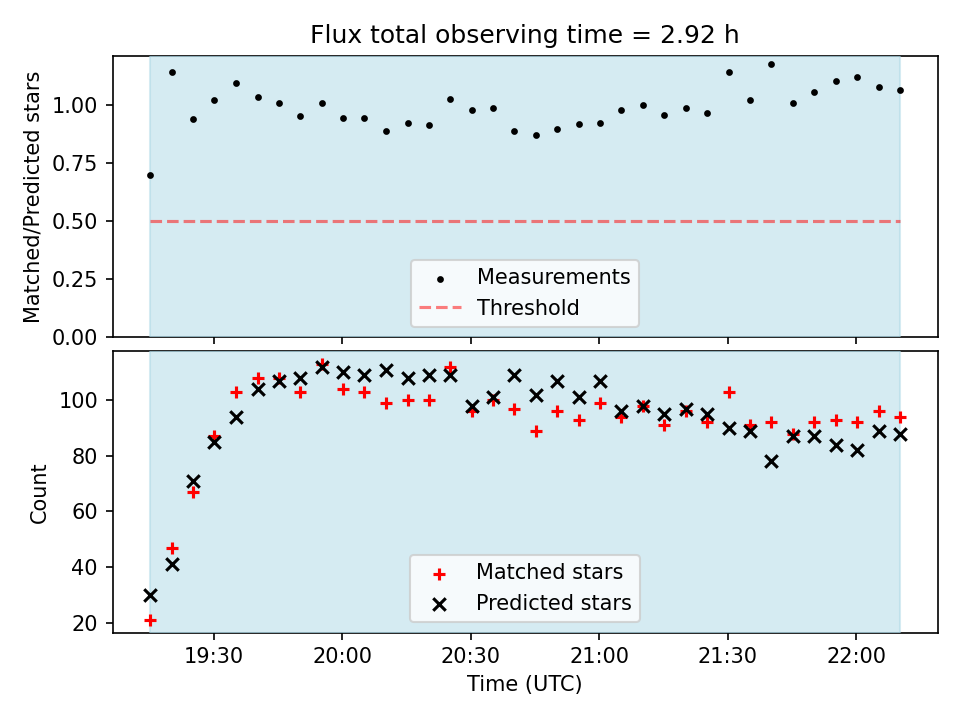 Flux total observing time = 2.92 h

Matched/Predicted stars

1.00
0.75
0.50
0.25
0.00

Measurements
Threshold

Count

100
80
60
40
20

Matched stars
Predicted stars

19:30
20:00
20:30
21:00
21:30
22:00

Time (UTC)